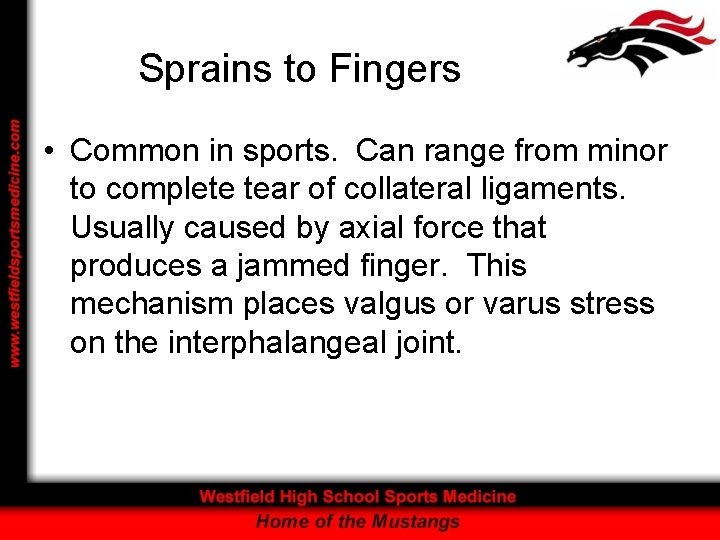 www.westfieldsportsmedicine.com

Sprains to Fingers

• Common in sports. Can range from minor to complete tear of collateral ligaments. Usually caused by axial force that produces a jammed finger. This mechanism places valgus or varus stress on the interphalangeal joint.

Westfield High School Sports Medicine
Home of the Mustangs